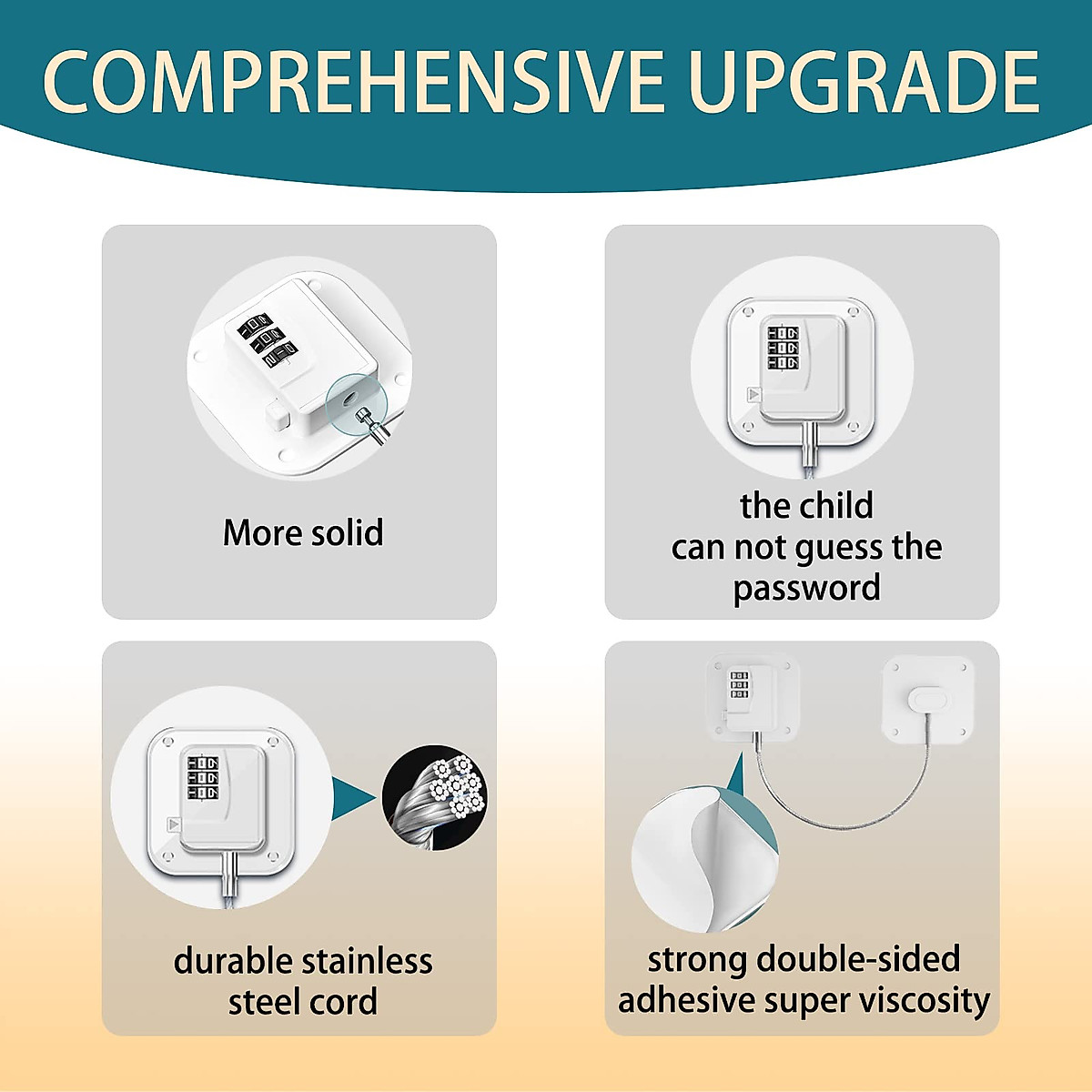 COMPREHENSIVE UPGRADE

More solid

the child can not guess the password

durable stainless steel cord

strong double-sided adhesive super viscosity